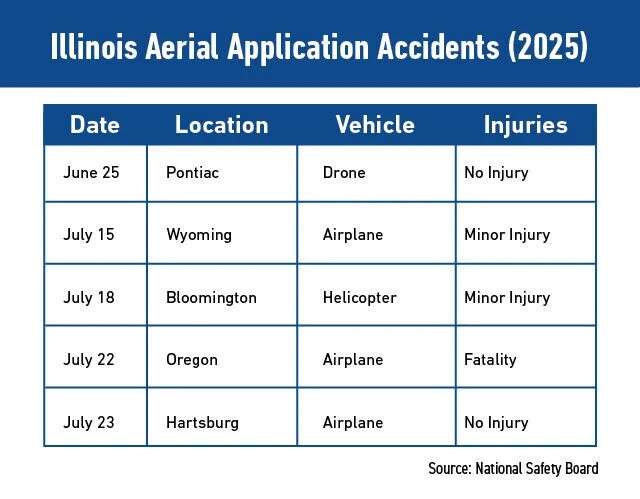 Illinois Aerial Application Accidents (2025)

| Date | Location | Vehicle | Injuries |
|---|---|---|---|
| June 25 | Pontiac | Drone | No Injury |
| July 15 | Wyoming | Airplane | Minor Injury |
| July 18 | Bloomington | Helicopter | Minor Injury |
| July 22 | Oregon | Airplane | Fatality |
| July 23 | Hartsburg | Airplane | No Injury |

Source: National Safety Board